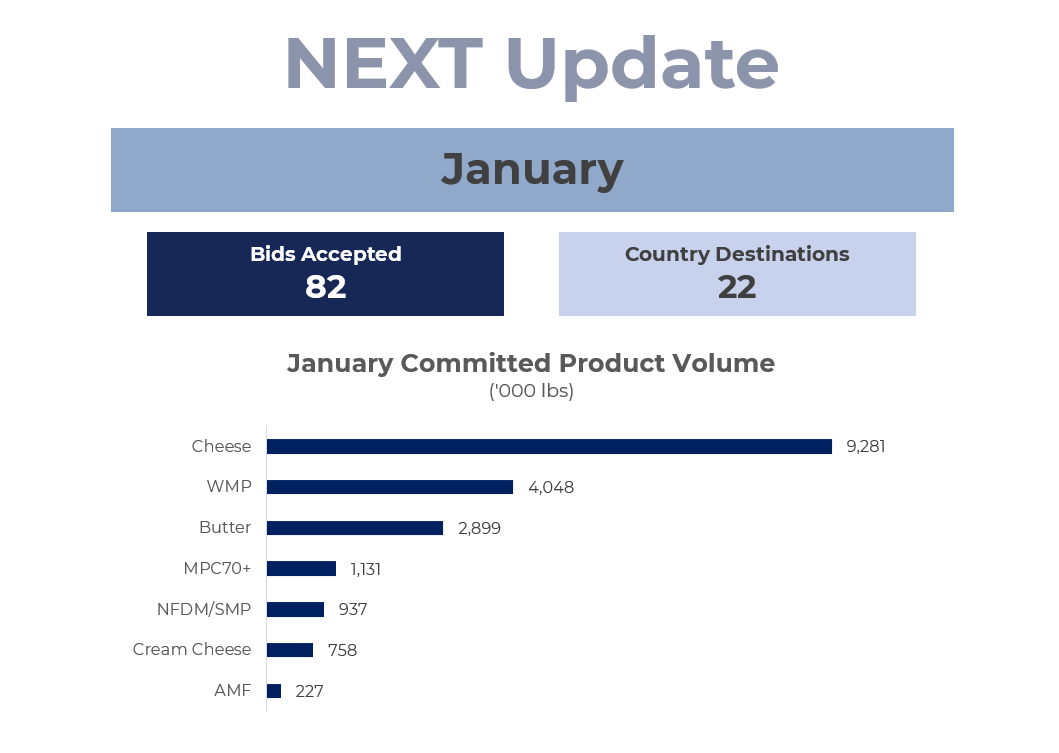 NEXT Update

January

Bids Accepted
82

Country Destinations
22

January Committed Product Volume
('000 lbs)

Cheese 9,281
WMP 4,048
Butter 2,899
MPC70+ 1,131
NFDM/SMP 937
Cream Cheese 758
AMF 227